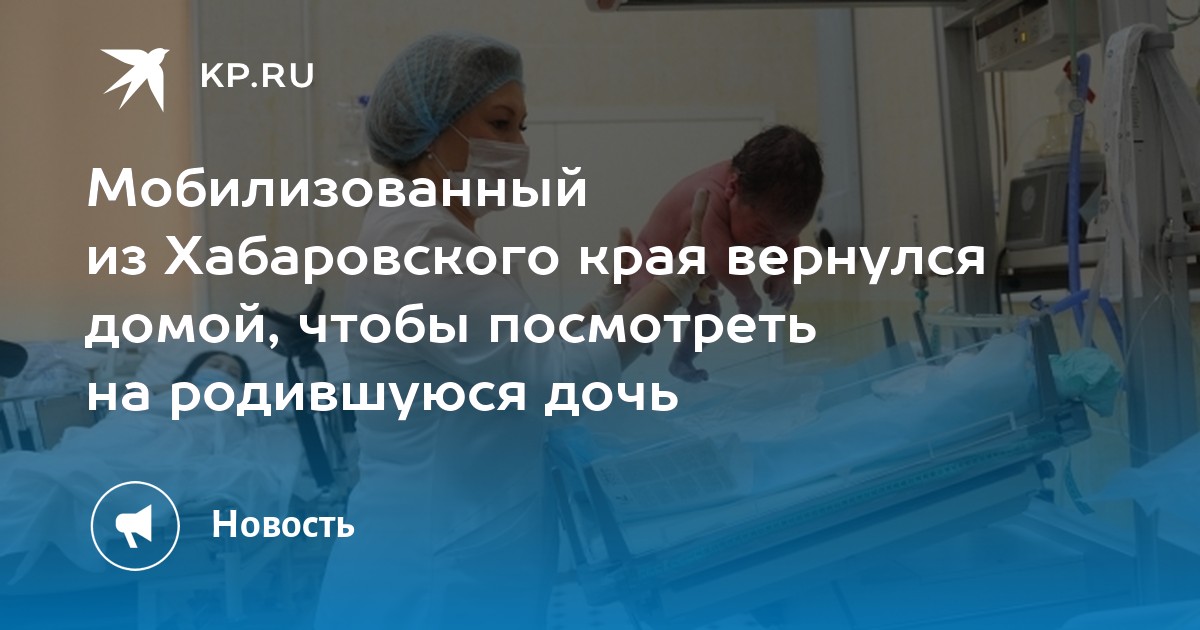 KP.RU

Мобилизованный из Хабаровского края вернулся домой, чтобы посмотреть на родившуюся дочь

Новость